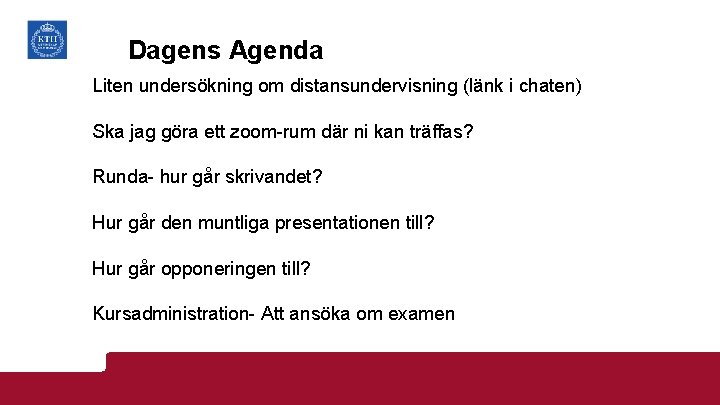 KTH

Dagens Agenda

Liten undersökning om distansundervisning (länk i chaten)

Ska jag göra ett zoom-rum där ni kan träffas?

Runda- hur går skrivandet?

Hur går den muntliga presentationen till?

Hur går opponeringen till?

Kursadministration- Att ansöka om examen